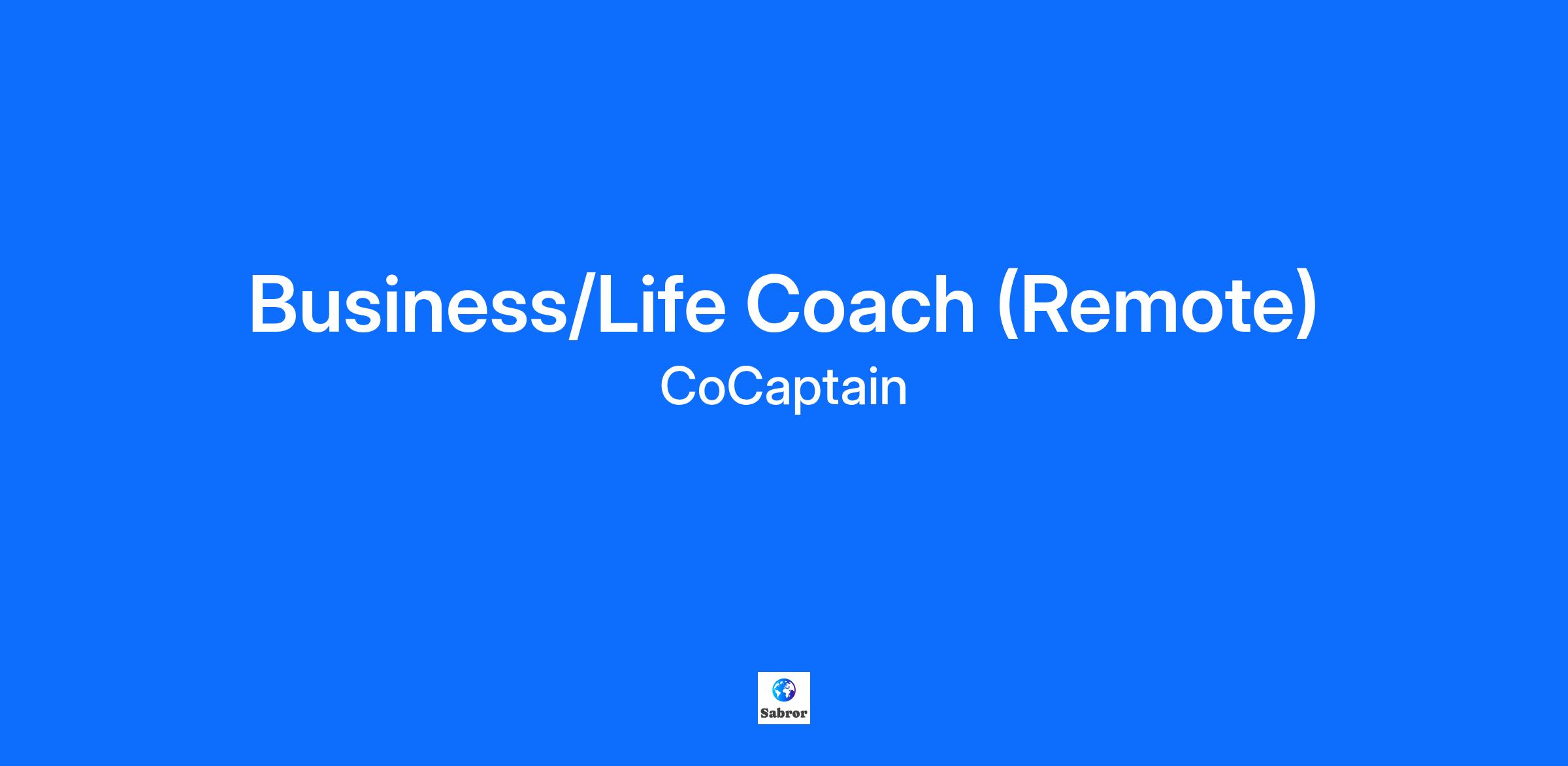 Business/Life Coach (Remote)
CoCaptain

Sabror